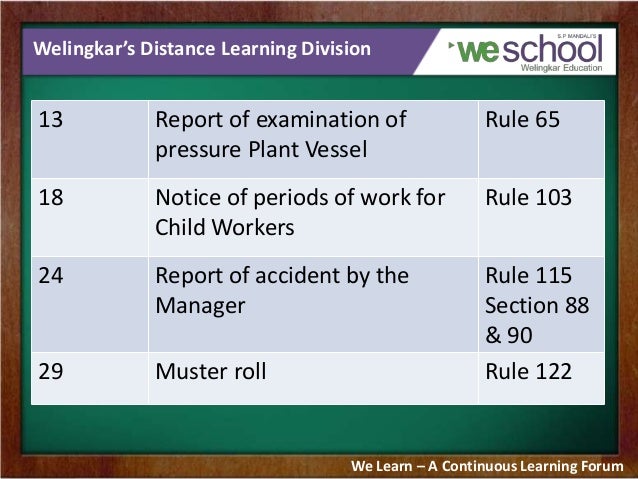 Welingkar's Distance Learning Division

S.P. MANDALI'S
weschool
Welingkar Education

| 13 | Report of examination of pressure Plant Vessel | Rule 65 |
|---|---|---|
| 18 | Notice of periods of work for Child Workers | Rule 103 |
| 24 | Report of accident by the Manager | Rule 115 Section 88 & 90 |
| 29 | Muster roll | Rule 122 |

We Learn – A Continuous Learning Forum